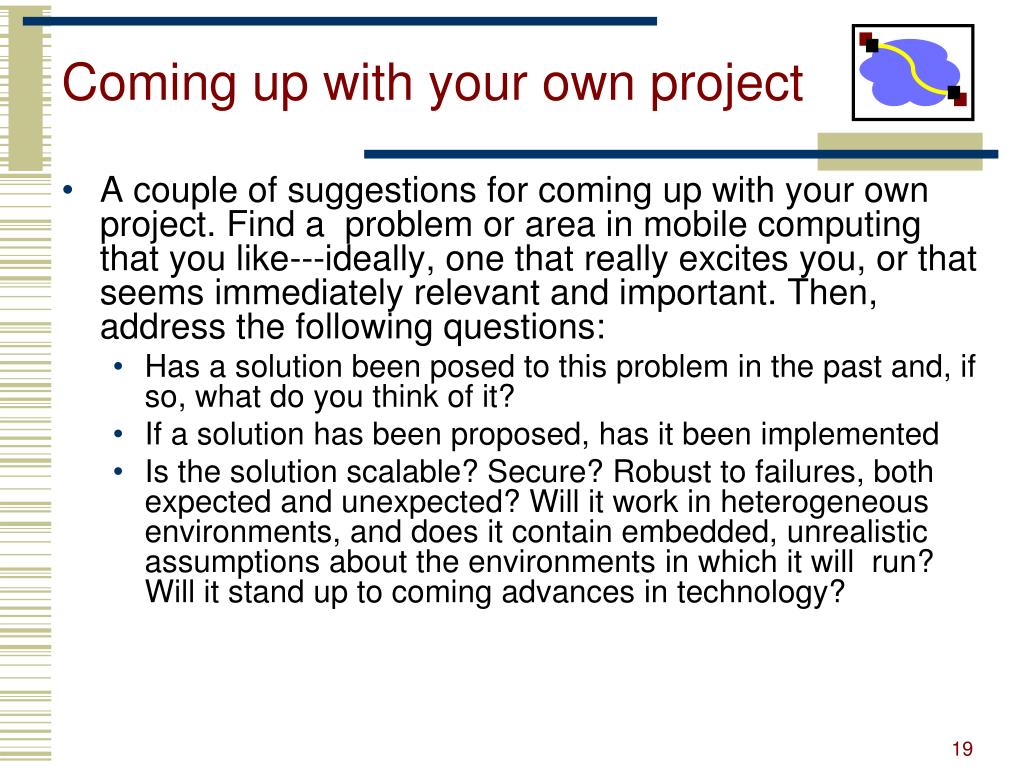 Coming up with your own project

• A couple of suggestions for coming up with your own project. Find a problem or area in mobile computing that you like---ideally, one that really excites you, or that seems immediately relevant and important. Then, address the following questions:
  • Has a solution been posed to this problem in the past and, if so, what do you think of it?
  • If a solution has been proposed, has it been implemented
  • Is the solution scalable? Secure? Robust to failures, both expected and unexpected? Will it work in heterogeneous environments, and does it contain embedded, unrealistic assumptions about the environments in which it will run? Will it stand up to coming advances in technology?

19